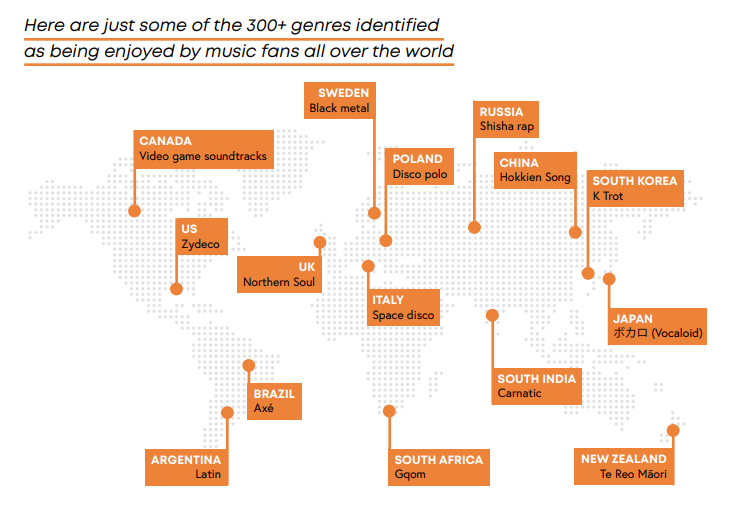 Here are just some of the 300+ genres identified as being enjoyed by music fans all over the world

SWEDEN
Black metal

RUSSIA
Shisha rap

CANADA
Video game soundtracks

POLAND
Disco polo

CHINA
Hokkien Song

SOUTH KOREA
K Trot

US
Zydeco

UK
Northern Soul

ITALY
Space disco

JAPAN
ボカロ (Vocaloid)

SOUTH INDIA
Carnatic

BRAZIL
Axé

ARGENTINA
Latin

SOUTH AFRICA
Gqom

NEW ZEALAND
Te Reo Māori